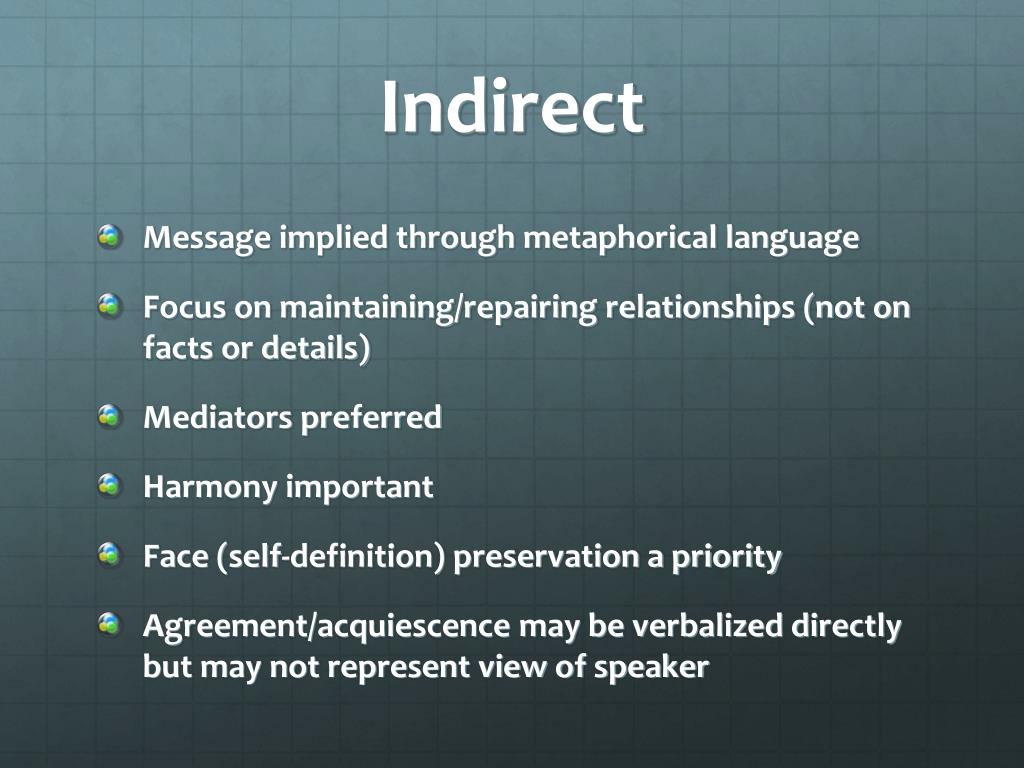 Indirect

Message implied through metaphorical language

Focus on maintaining/repairing relationships (not on facts or details)

Mediators preferred

Harmony important

Face (self-definition) preservation a priority

Agreement/acquiescence may be verbalized directly but may not represent view of speaker